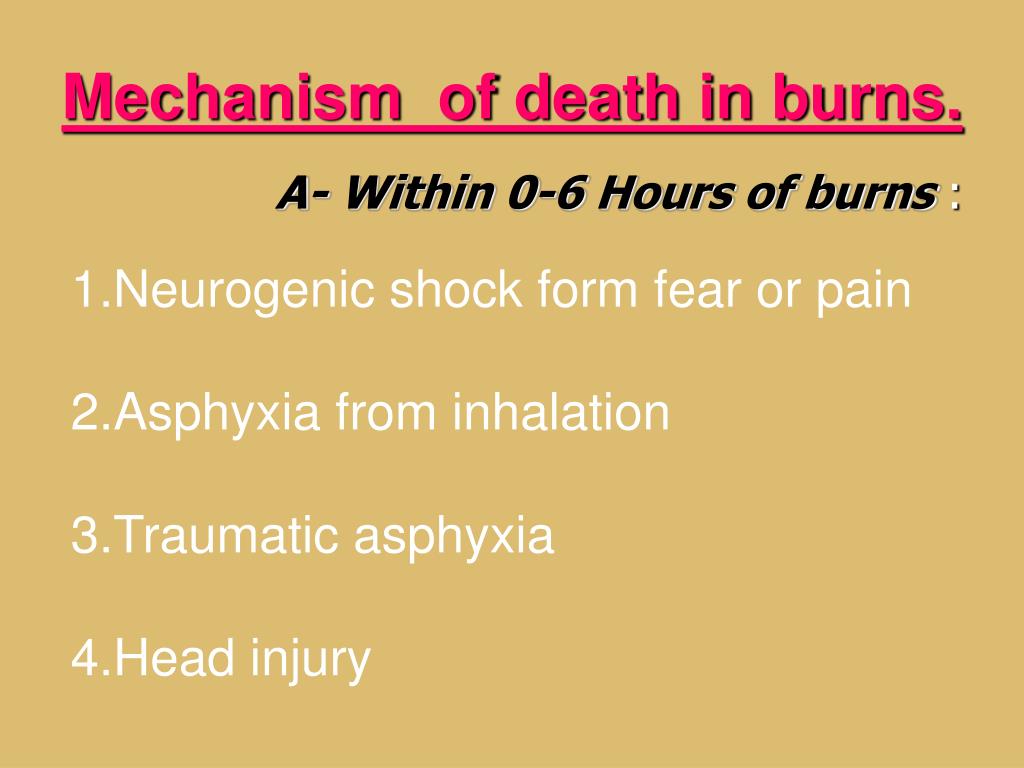 Mechanism  of death in burns.

A- Within 0-6 Hours of burns :

1.Neurogenic shock form fear or pain

2.Asphyxia from inhalation

3.Traumatic asphyxia

4.Head injury